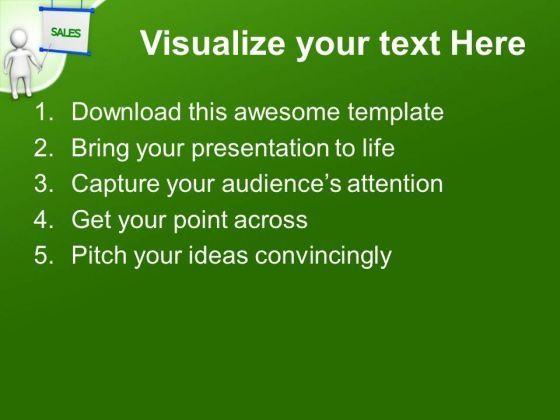 SALES

Visualize your text Here

1. Download this awesome template
2. Bring your presentation to life
3. Capture your audience's attention
4. Get your point across
5. Pitch your ideas convincingly